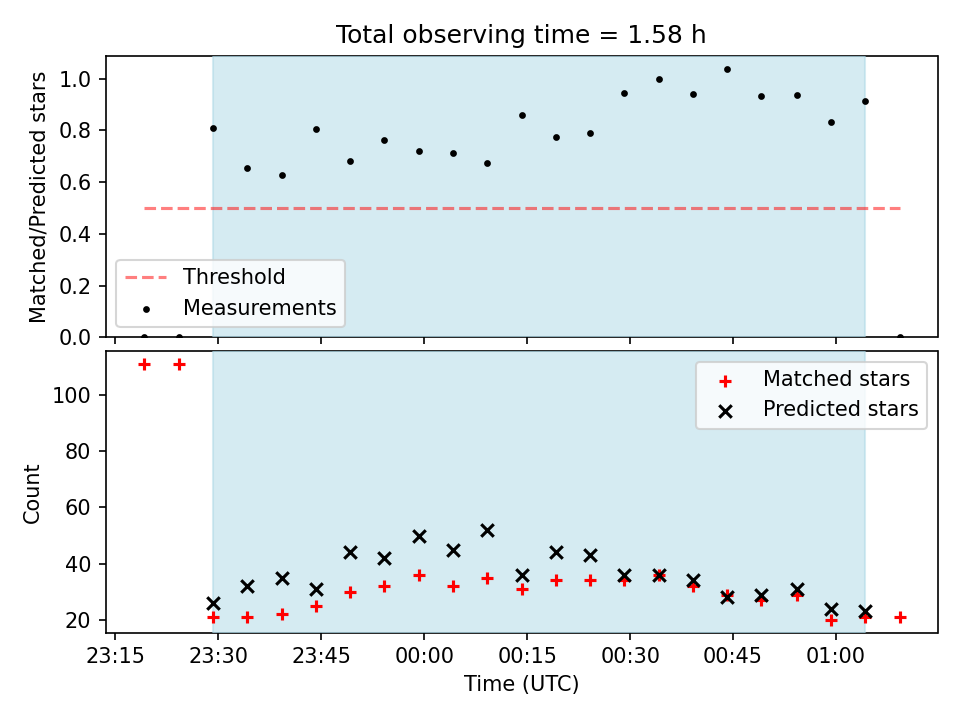 Total observing time = 1.58 h

Matched/Predicted stars

1.0
0.8
0.6
0.4
0.2
0.0

Threshold
Measurements

Count

100
80
60
40
20

Matched stars
Predicted stars

23:15
23:30
23:45
00:00
00:15
00:30
00:45
01:00

Time (UTC)